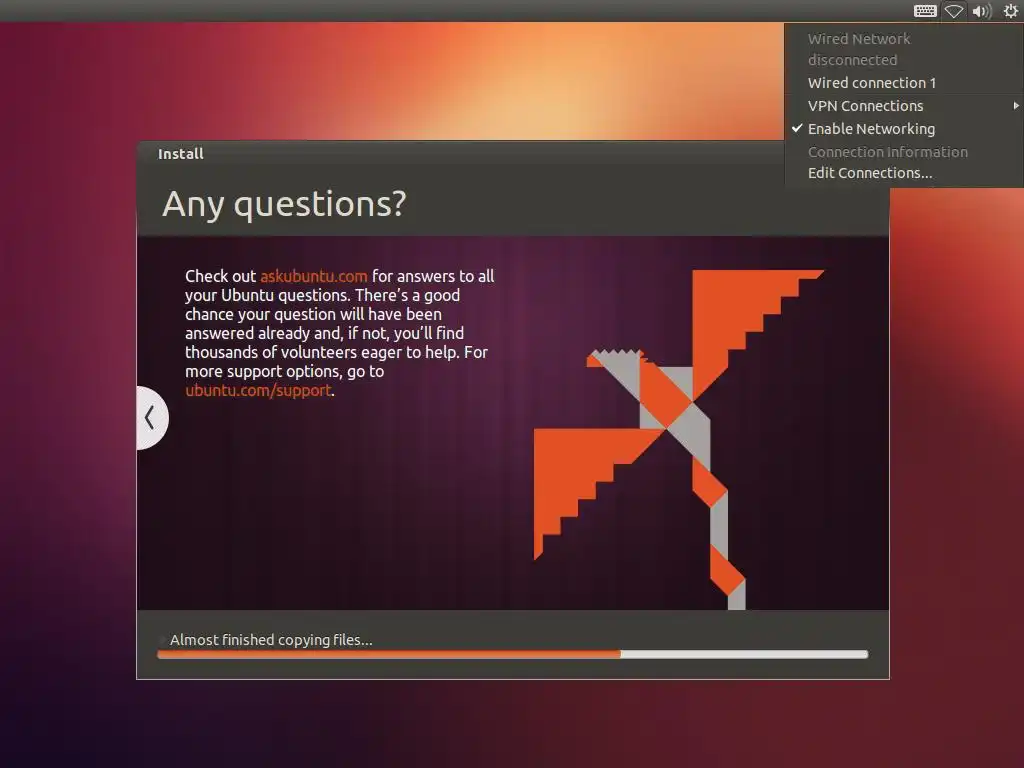 Wired Network
disconnected
Wired connection 1
VPN Connections
✓ Enable Networking
Connection Information
Edit Connections...

Install

Any questions?

Check out askubuntu.com for answers to all your Ubuntu questions. There's a good chance your question will have been answered already and, if not, you'll find thousands of volunteers eager to help. For more support options, go to ubuntu.com/support.

Almost finished copying files...